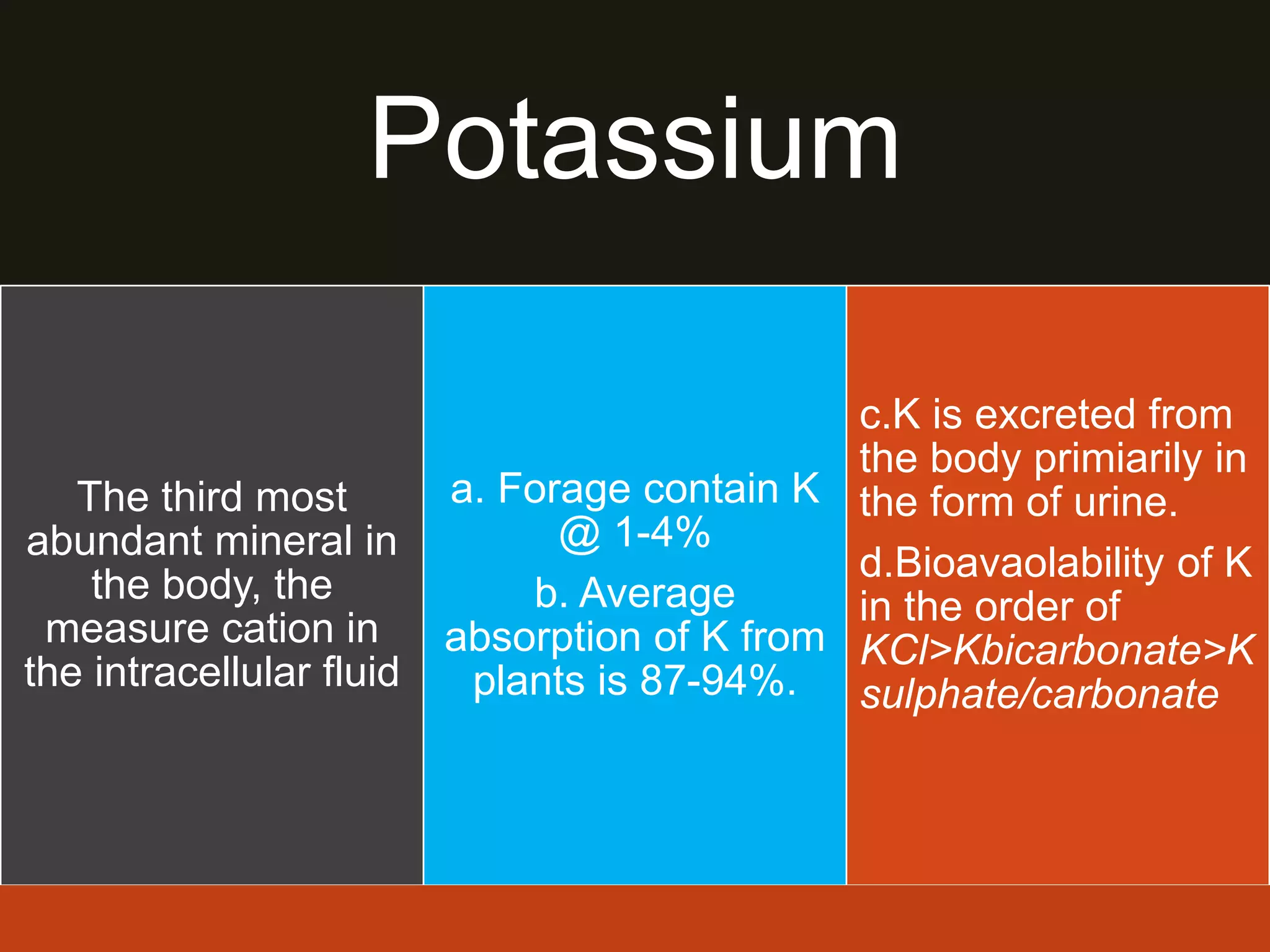 Potassium

The third most abundant mineral in the body, the measure cation in the intracellular fluid

a. Forage contain K @ 1-4%

b. Average absorption of K from plants is 87-94%.

c.K is excreted from the body primiarily in the form of urine.

d.Bioavaolability of K in the order of KCl>Kbicarbonate>K sulphate/carbonate